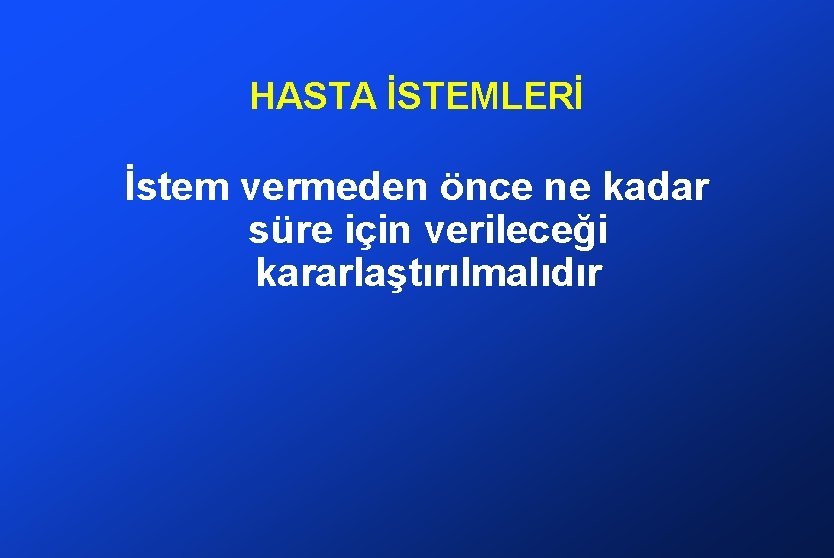 HASTA İSTEMLERİ

İstem vermeden önce ne kadar süre için verileceği kararlaştırılmalıdır